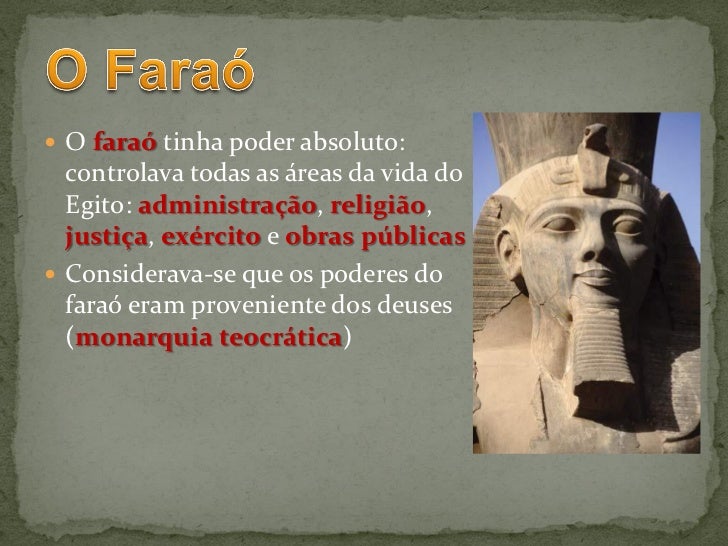 O Faraó

• O faraó tinha poder absoluto: controlava todas as áreas da vida do Egito: administração, religião, justiça, exército e obras públicas
• Considerava-se que os poderes do faraó eram proveniente dos deuses (monarquia teocrática)